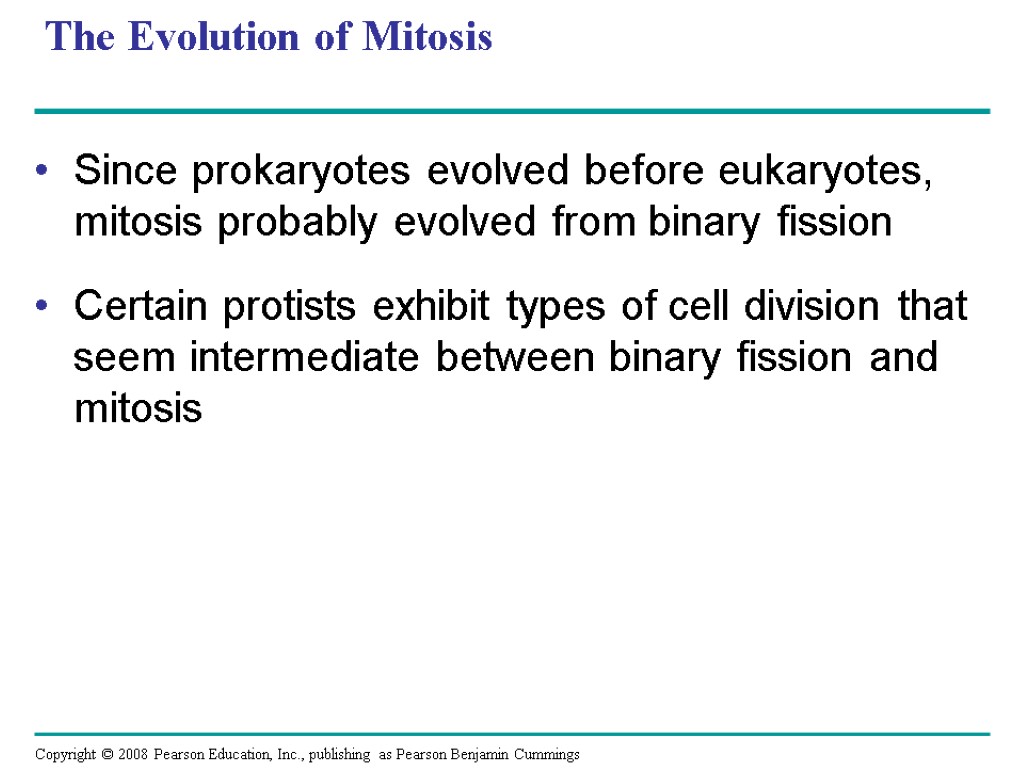 The Evolution of Mitosis

• Since prokaryotes evolved before eukaryotes, mitosis probably evolved from binary fission

• Certain protists exhibit types of cell division that seem intermediate between binary fission and mitosis

Copyright © 2008 Pearson Education, Inc., publishing as Pearson Benjamin Cummings